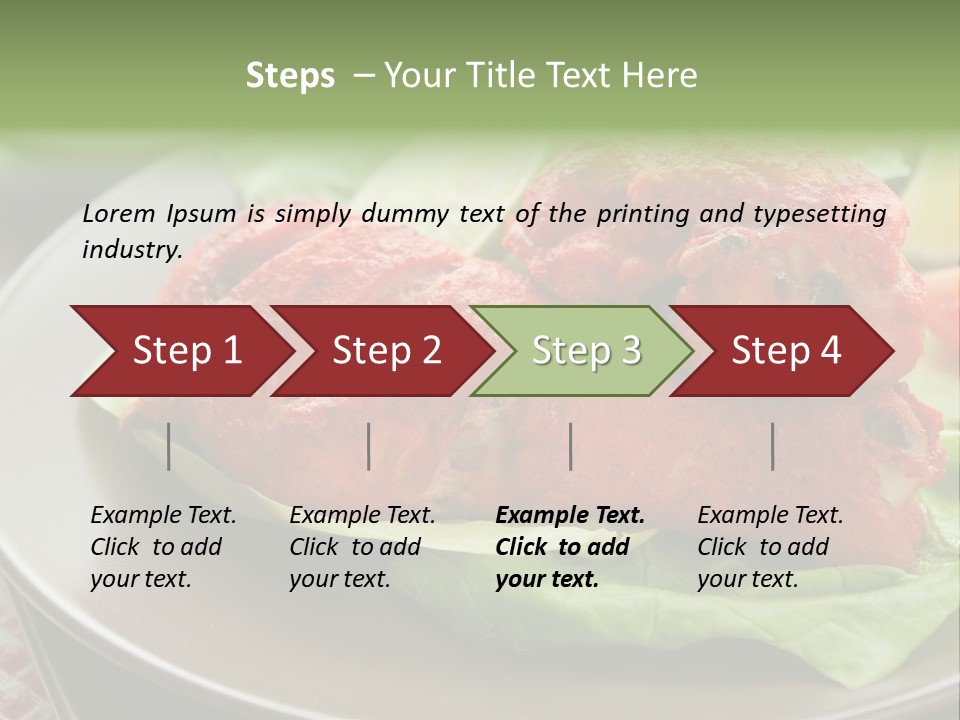 Steps – Your Title Text Here

Lorem Ipsum is simply dummy text of the printing and typesetting industry.

Step 1

Step 2

Step 3

Step 4

Example Text. Click to add your text.

Example Text. Click to add your text.

Example Text. Click to add your text.

Example Text. Click to add your text.